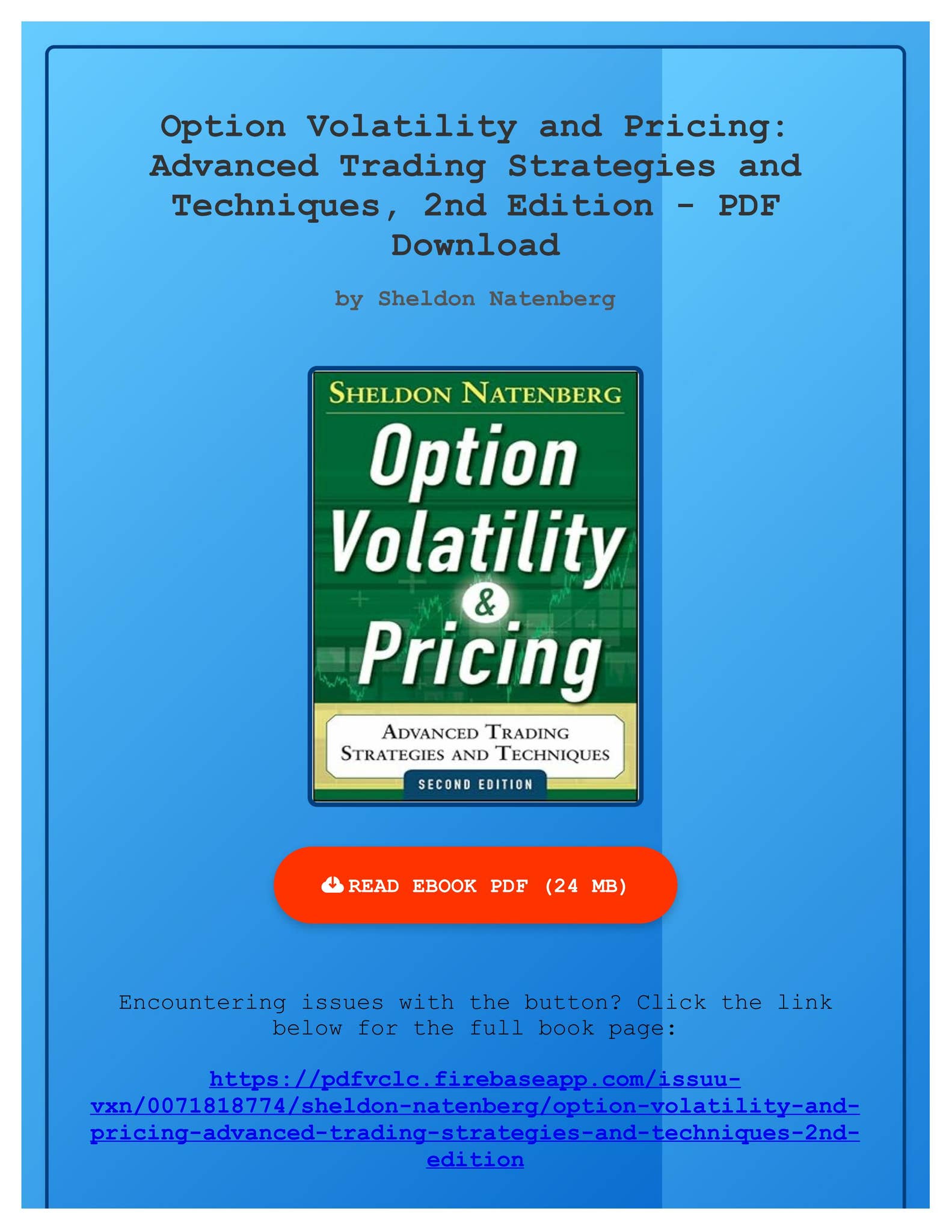 Option Volatility and Pricing: Advanced Trading Strategies and Techniques, 2nd Edition - PDF Download

by Sheldon Natenberg

SHELDON NATENBERG

Option Volatility & Pricing

ADVANCED TRADING STRATEGIES AND TECHNIQUES

SECOND EDITION

READ EBOOK PDF (24 MB)

Encountering issues with the button? Click the link below for the full book page:

https://pdfvclc.firebaseapp.com/issuu-vxn/0071818774/sheldon-natenberg/option-volatility-and-pricing-advanced-trading-strategies-and-techniques-2nd-edition